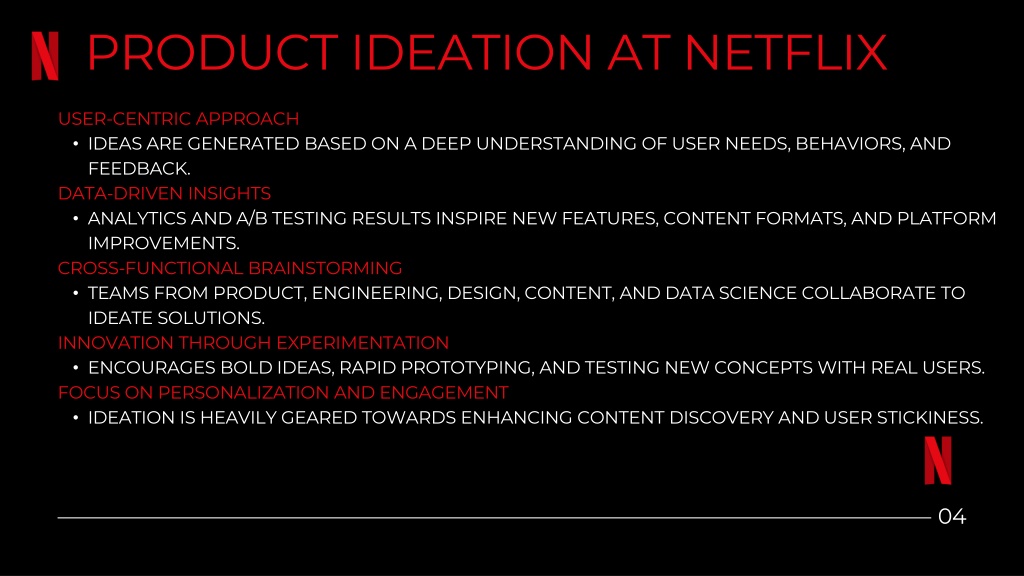 N PRODUCT IDEATION AT NETFLIX

USER-CENTRIC APPROACH
• IDEAS ARE GENERATED BASED ON A DEEP UNDERSTANDING OF USER NEEDS, BEHAVIORS, AND FEEDBACK.
DATA-DRIVEN INSIGHTS
• ANALYTICS AND A/B TESTING RESULTS INSPIRE NEW FEATURES, CONTENT FORMATS, AND PLATFORM IMPROVEMENTS.
CROSS-FUNCTIONAL BRAINSTORMING
• TEAMS FROM PRODUCT, ENGINEERING, DESIGN, CONTENT, AND DATA SCIENCE COLLABORATE TO IDEATE SOLUTIONS.
INNOVATION THROUGH EXPERIMENTATION
• ENCOURAGES BOLD IDEAS, RAPID PROTOTYPING, AND TESTING NEW CONCEPTS WITH REAL USERS.
FOCUS ON PERSONALIZATION AND ENGAGEMENT
• IDEATION IS HEAVILY GEARED TOWARDS ENHANCING CONTENT DISCOVERY AND USER STICKINESS.

N

04